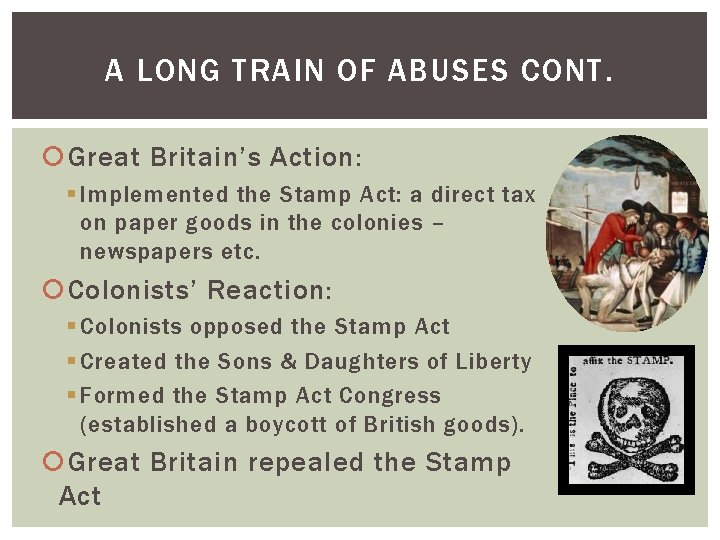 A LONG TRAIN OF ABUSES CONT.

Great Britain's Action:

Implemented the Stamp Act: a direct tax on paper goods in the colonies – newspapers etc.

Colonists' Reaction:

Colonists opposed the Stamp Act

Created the Sons & Daughters of Liberty

Formed the Stamp Act Congress (established a boycott of British goods).

Great Britain repealed the Stamp Act

This is the Place to affix the STAMP.